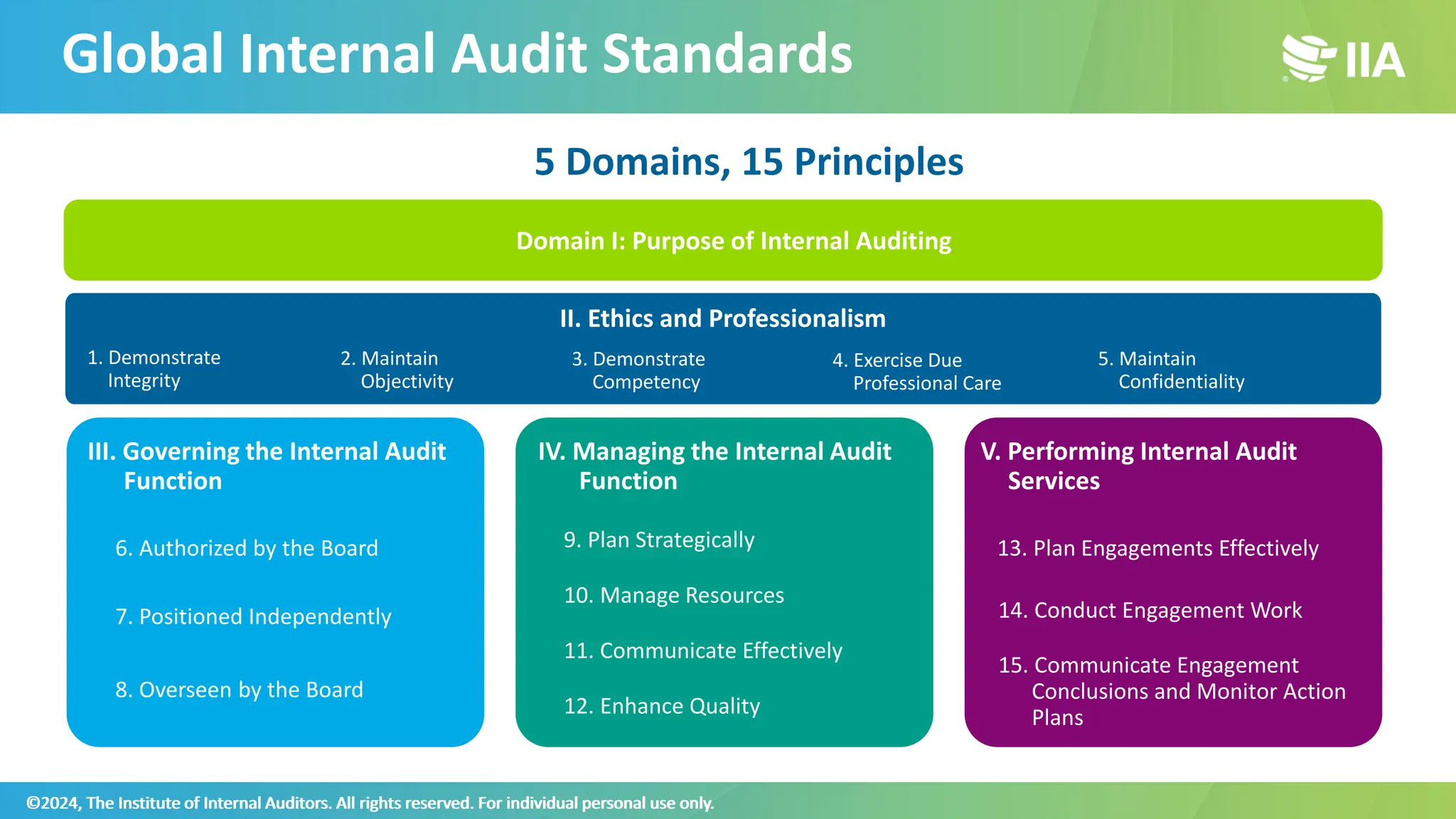 Global Internal Audit Standards

IIA

5 Domains, 15 Principles

Domain I: Purpose of Internal Auditing

II. Ethics and Professionalism

1. Demonstrate Integrity

2. Maintain Objectivity

3. Demonstrate Competency

4. Exercise Due Professional Care

5. Maintain Confidentiality

III. Governing the Internal Audit Function

6. Authorized by the Board

7. Positioned Independently

8. Overseen by the Board

IV. Managing the Internal Audit Function

9. Plan Strategically

10. Manage Resources

11. Communicate Effectively

12. Enhance Quality

V. Performing Internal Audit Services

13. Plan Engagements Effectively

14. Conduct Engagement Work

15. Communicate Engagement Conclusions and Monitor Action Plans

©2024, The Institute of Internal Auditors. All rights reserved. For individual personal use only.